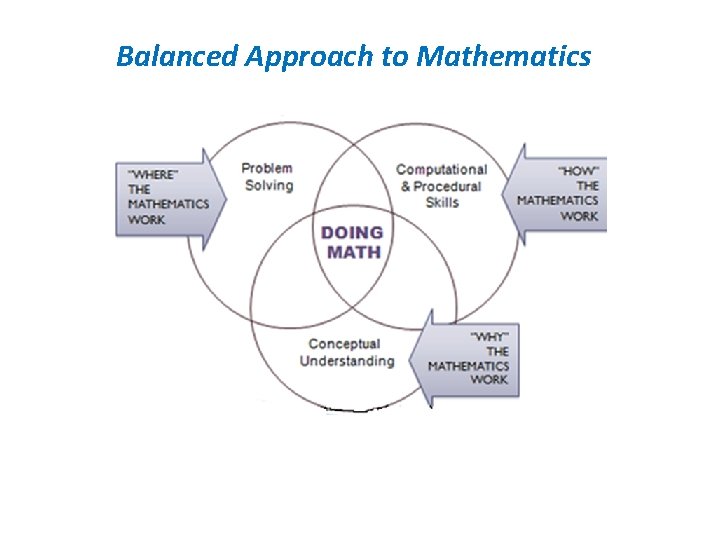 Balanced Approach to Mathematics

"WHERE" THE MATHEMATICS WORK

Problem Solving

Computational & Procedural Skills

"HOW" THE MATHEMATICS WORK

DOING MATH

Conceptual Understanding

"WHY" THE MATHEMATICS WORK